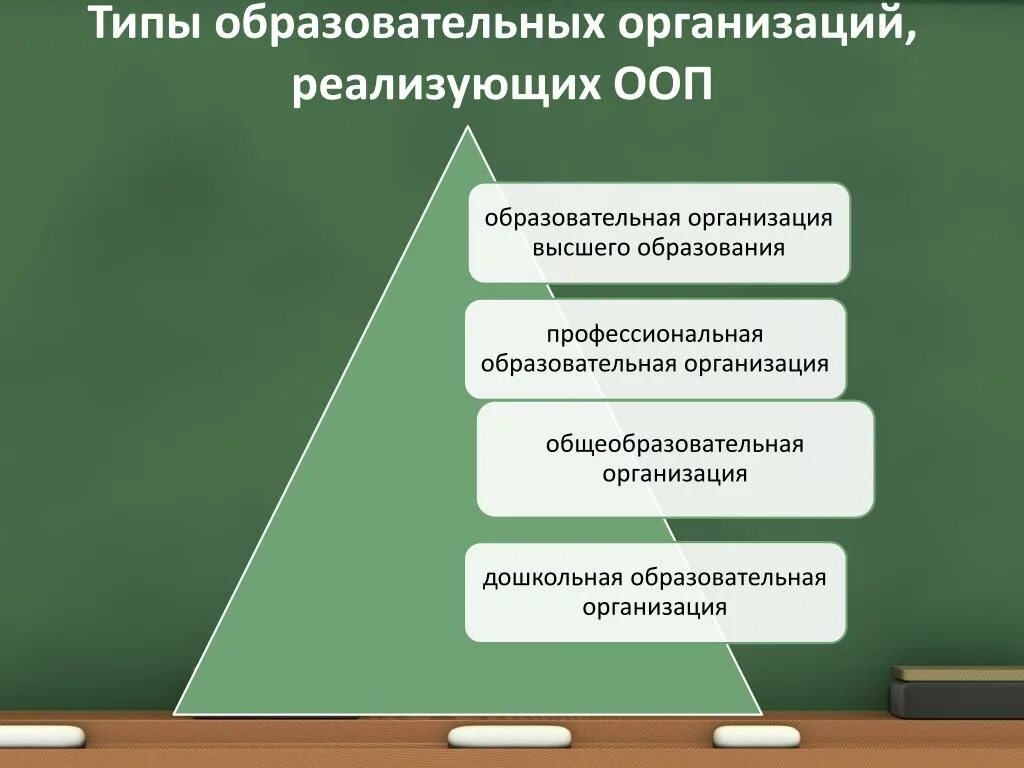 Типы образовательных организаций, реализующих ООП

образовательная организация высшего образования

профессиональная образовательная организация

общеобразовательная организация

дошкольная образовательная организация